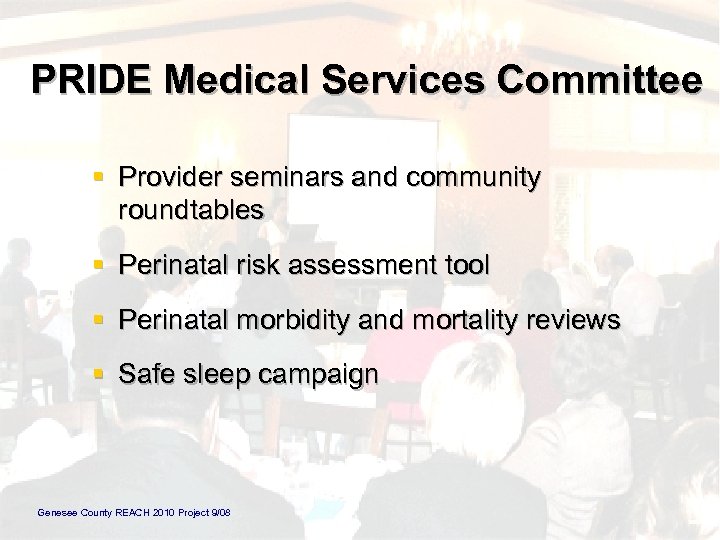 PRIDE Medical Services Committee

- Provider seminars and community roundtables
- Perinatal risk assessment tool
- Perinatal morbidity and mortality reviews
- Safe sleep campaign

Genesee County REACH 2010 Project 9/08